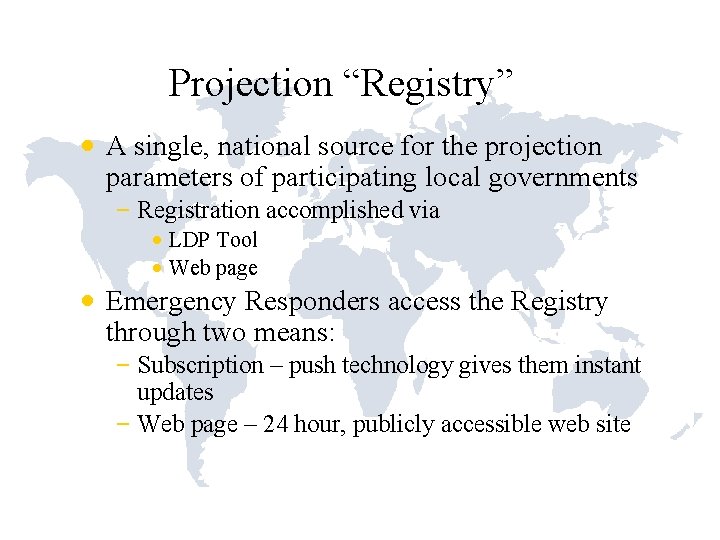 Projection “Registry”

• A single, national source for the projection parameters of participating local governments
  – Registration accomplished via
    • LDP Tool
    • Web page
• Emergency Responders access the Registry through two means:
  – Subscription – push technology gives them instant updates
  – Web page – 24 hour, publicly accessible web site